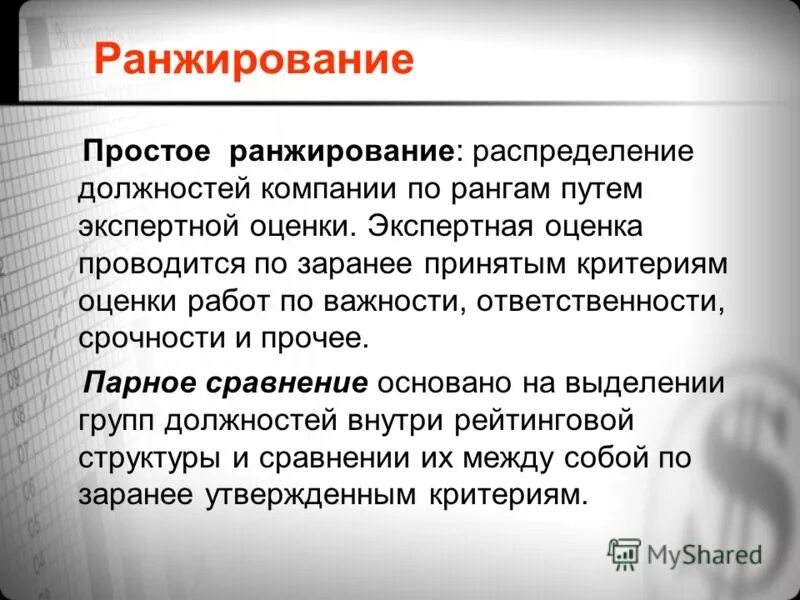 Ранжирование

Простое ранжирование: распределение должностей компании по рангам путем экспертной оценки. Экспертная оценка проводится по заранее принятым критериям оценки работ по важности, ответственности, срочности и прочее.

Парное сравнение основано на выделении групп должностей внутри рейтинговой структуры и сравнении их между собой по заранее утвержденным критериям.

MyShared